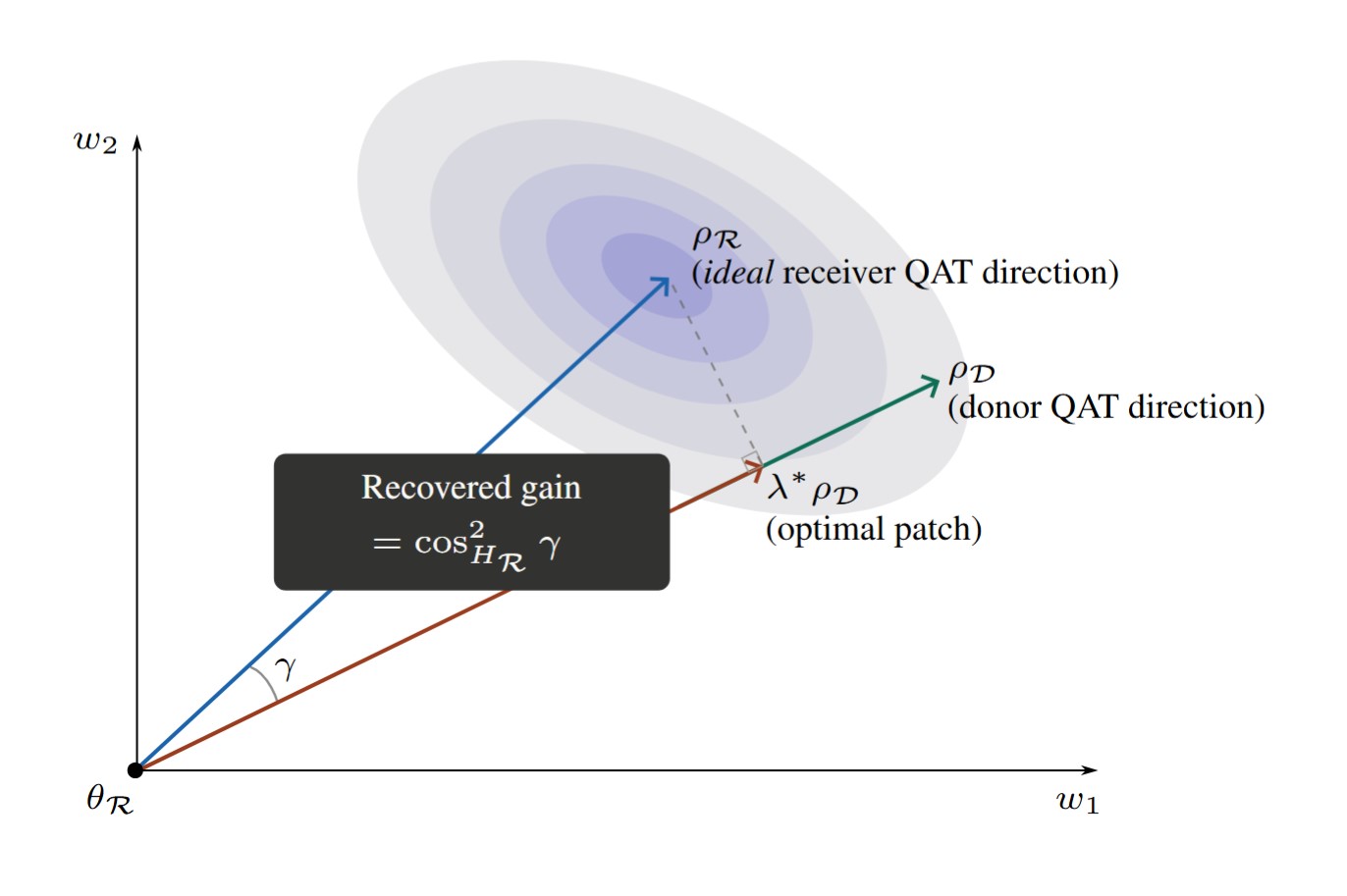 $w_2$

$\rho_{\mathcal{R}}$
(ideal receiver QAT direction)

$\rho_{\mathcal{D}}$
(donor QAT direction)

Recovered gain
$= \cos^2_{H_{\mathcal{R}}} \gamma$

$\lambda^* \rho_{\mathcal{D}}$
(optimal patch)

$\gamma$

$\theta_{\mathcal{R}}$

$w_1$